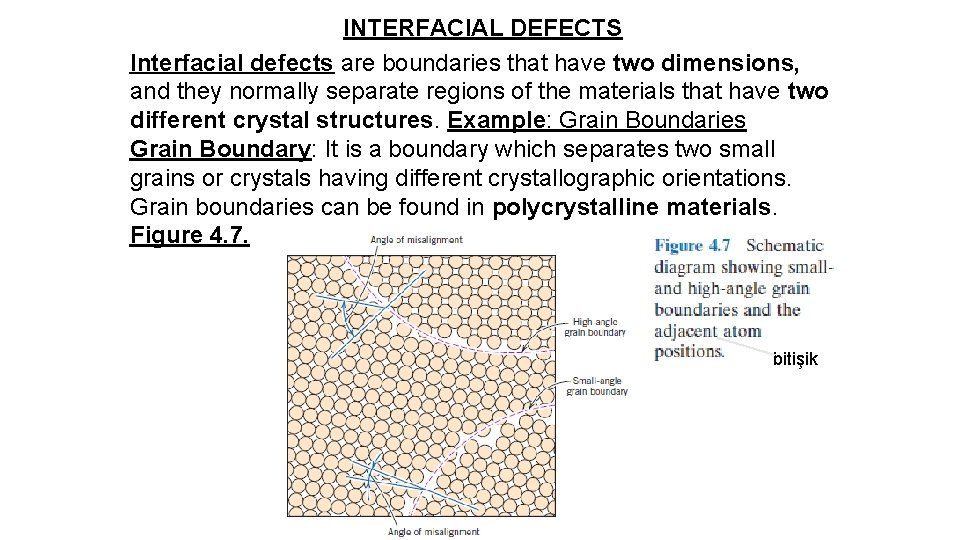 INTERFACIAL DEFECTS

Interfacial defects are boundaries that have two dimensions, and they normally separate regions of the materials that have two different crystal structures. Example: Grain Boundaries

Grain Boundary: It is a boundary which separates two small grains or crystals having different crystallographic orientations. Grain boundaries can be found in polycrystalline materials. Figure 4.7.

Angle of misalignment

High angle grain boundary

Small-angle grain boundary

Angle of misalignment

Figure 4.7 Schematic diagram showing small- and high-angle grain boundaries and the adjacent atom positions.

bitişik